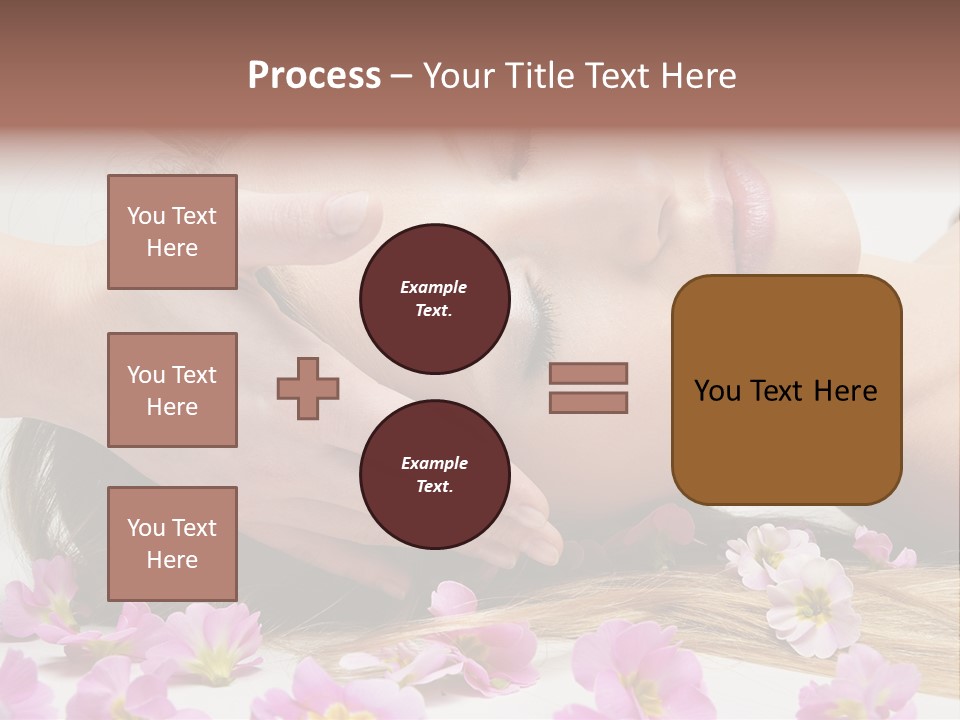 Process – Your Title Text Here

You Text Here

You Text Here

You Text Here

Example Text.

Example Text.

You Text Here